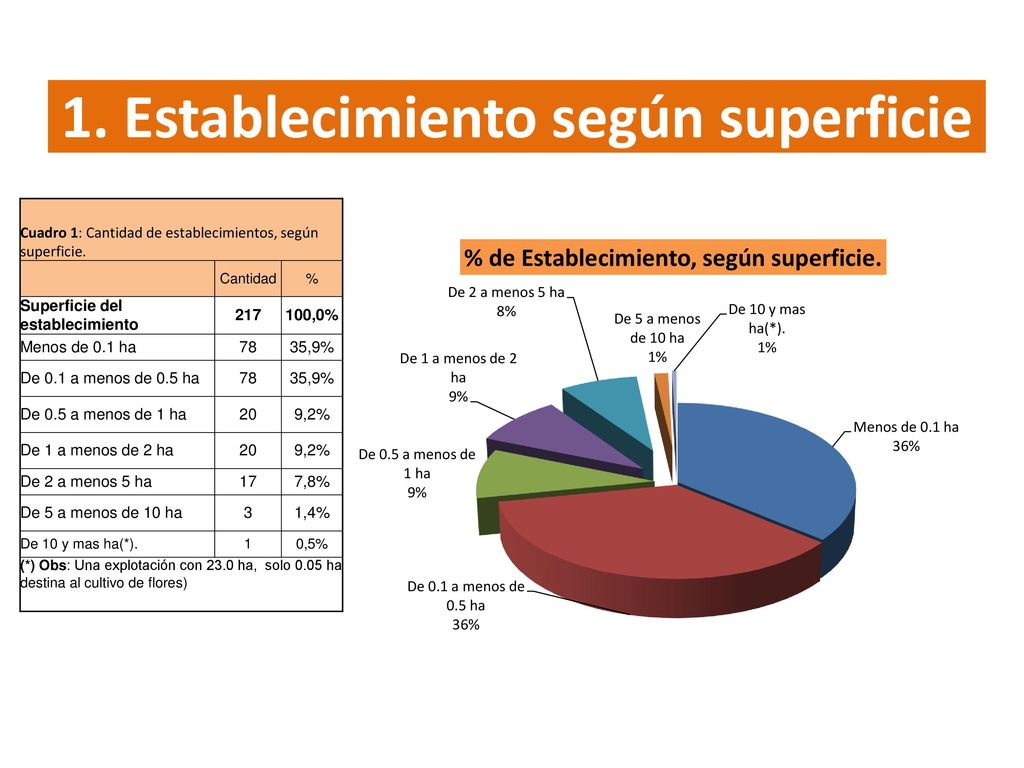 1. Establecimiento según superficie

Cuadro 1: Cantidad de establecimientos, según superficie.

| | Cantidad | % |
|---|---|---|
| Superficie del establecimiento | 217 | 100,0% |
| Menos de 0.1 ha | 78 | 35,9% |
| De 0.1 a menos de 0.5 ha | 78 | 35,9% |
| De 0.5 a menos de 1 ha | 20 | 9,2% |
| De 1 a menos de 2 ha | 20 | 9,2% |
| De 2 a menos 5 ha | 17 | 7,8% |
| De 5 a menos de 10 ha | 3 | 1,4% |
| De 10 y mas ha(*). | 1 | 0,5% |

(*) Obs: Una explotación con 23.0 ha, solo 0.05 ha destina al cultivo de flores)

% de Establecimiento, según superficie.

De 2 a menos 5 ha 8%
De 5 a menos de 10 ha 1%
De 10 y mas ha(*). 1%
De 1 a menos de 2 ha 9%
Menos de 0.1 ha 36%
De 0.5 a menos de 1 ha 9%
De 0.1 a menos de 0.5 ha 36%